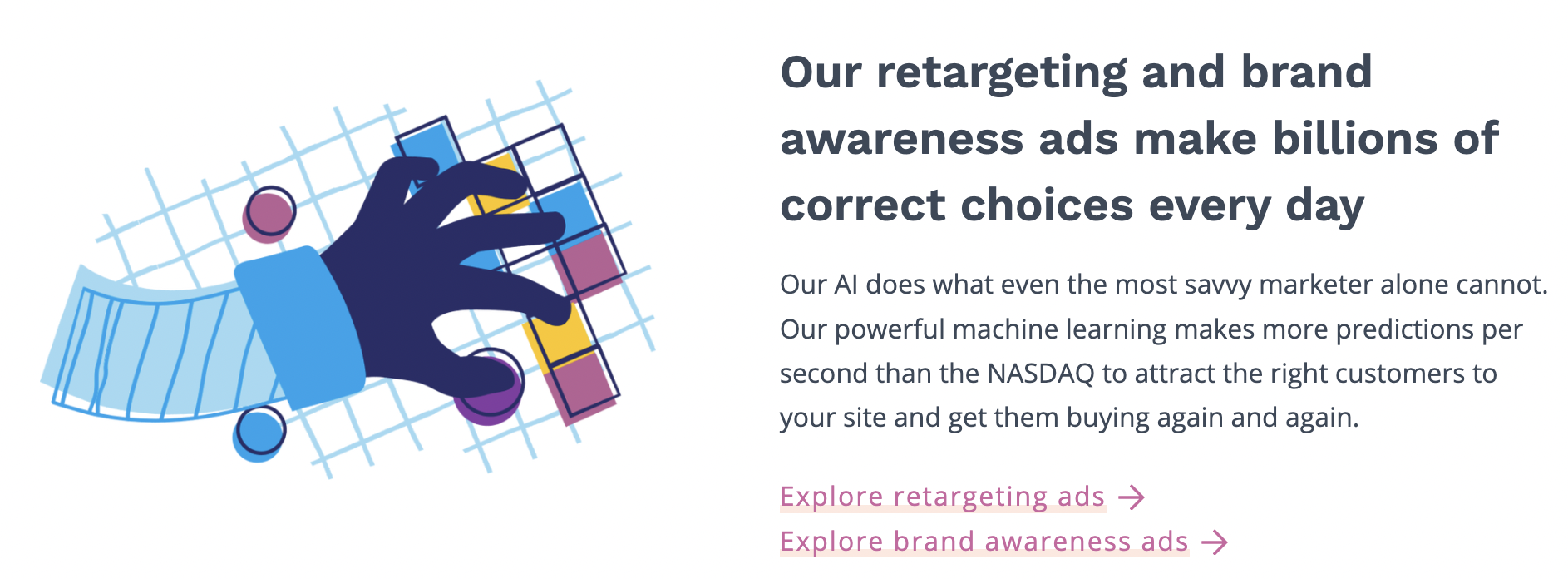 Our retargeting and brand awareness ads make billions of correct choices every day

Our AI does what even the most savvy marketer alone cannot. Our powerful machine learning makes more predictions per second than the NASDAQ to attract the right customers to your site and get them buying again and again.

Explore retargeting ads →
Explore brand awareness ads →